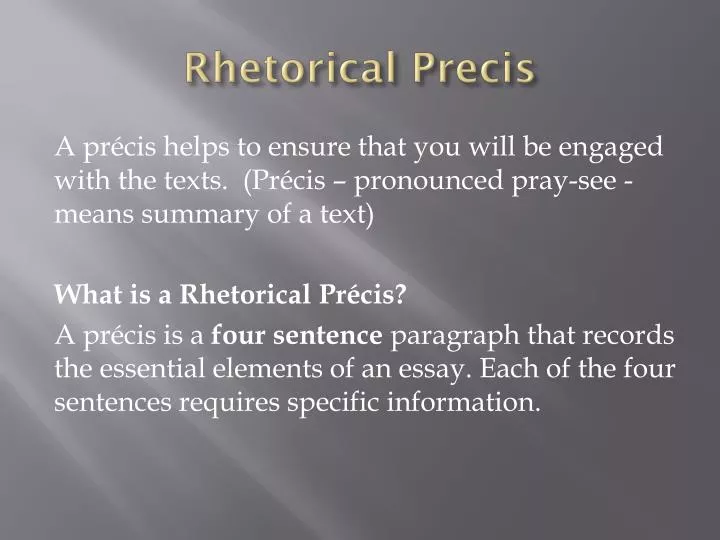 Rhetorical Precis

A précis helps to ensure that you will be engaged with the texts. (Précis – pronounced pray-see - means summary of a text)

What is a Rhetorical Précis?

A précis is a four sentence paragraph that records the essential elements of an essay. Each of the four sentences requires specific information.